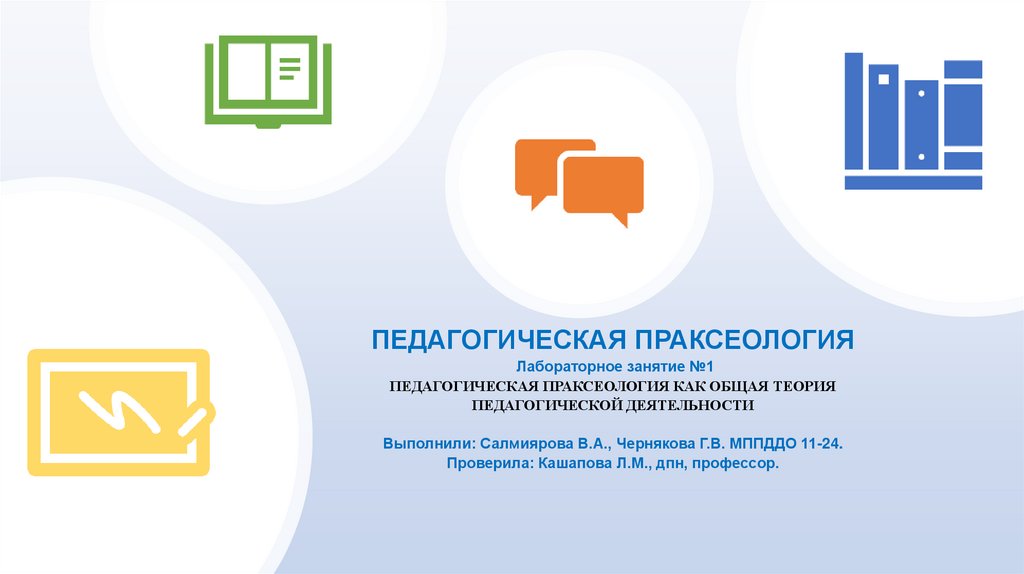 ПЕДАГОГИЧЕСКАЯ ПРАКСЕОЛОГИЯ

Лабораторное занятие №1

ПЕДАГОГИЧЕСКАЯ ПРАКСЕОЛОГИЯ КАК ОБЩАЯ ТЕОРИЯ ПЕДАГОГИЧЕСКОЙ ДЕЯТЕЛЬНОСТИ

Выполнили: Салмиярова В.А., Чернякова Г.В. МППДДО 11-24.
Проверила: Кашапова Л.М., дпн, профессор.